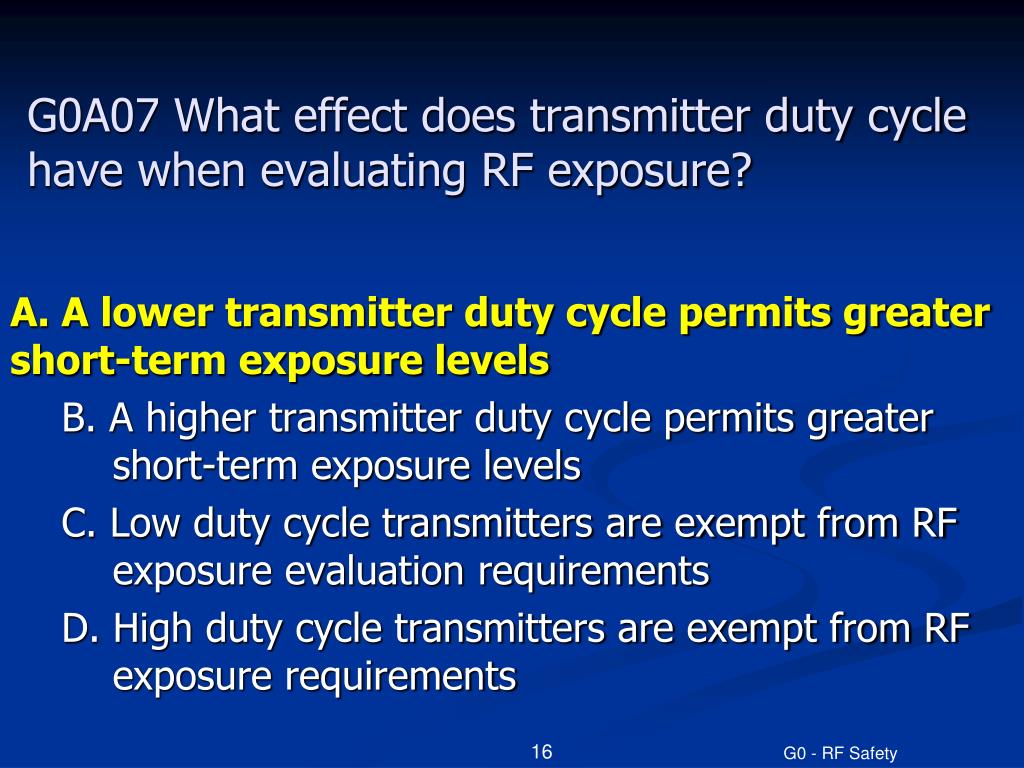 G0A07 What effect does transmitter duty cycle have when evaluating RF exposure?

A. A lower transmitter duty cycle permits greater short-term exposure levels

B. A higher transmitter duty cycle permits greater short-term exposure levels

C. Low duty cycle transmitters are exempt from RF exposure evaluation requirements

D. High duty cycle transmitters are exempt from RF exposure requirements

16

G0 - RF Safety